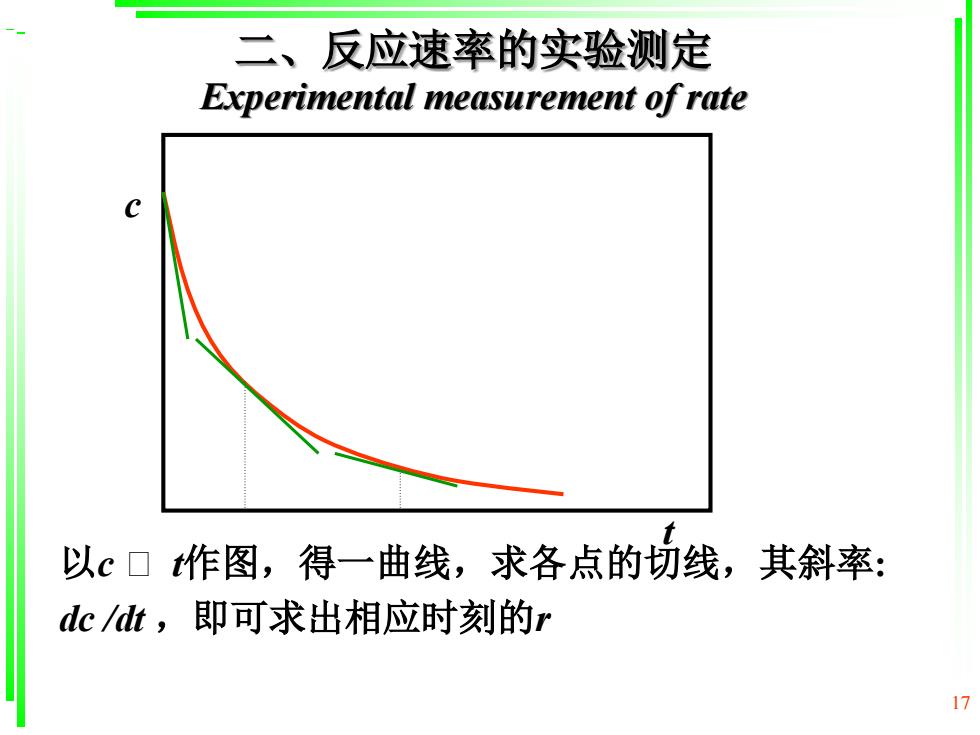 二、反应速率的实验测定
Experimental measurement of rate

c

t

以c □ t作图，得一曲线，求各点的切线，其斜率: dc /dt ，即可求出相应时刻的r

17